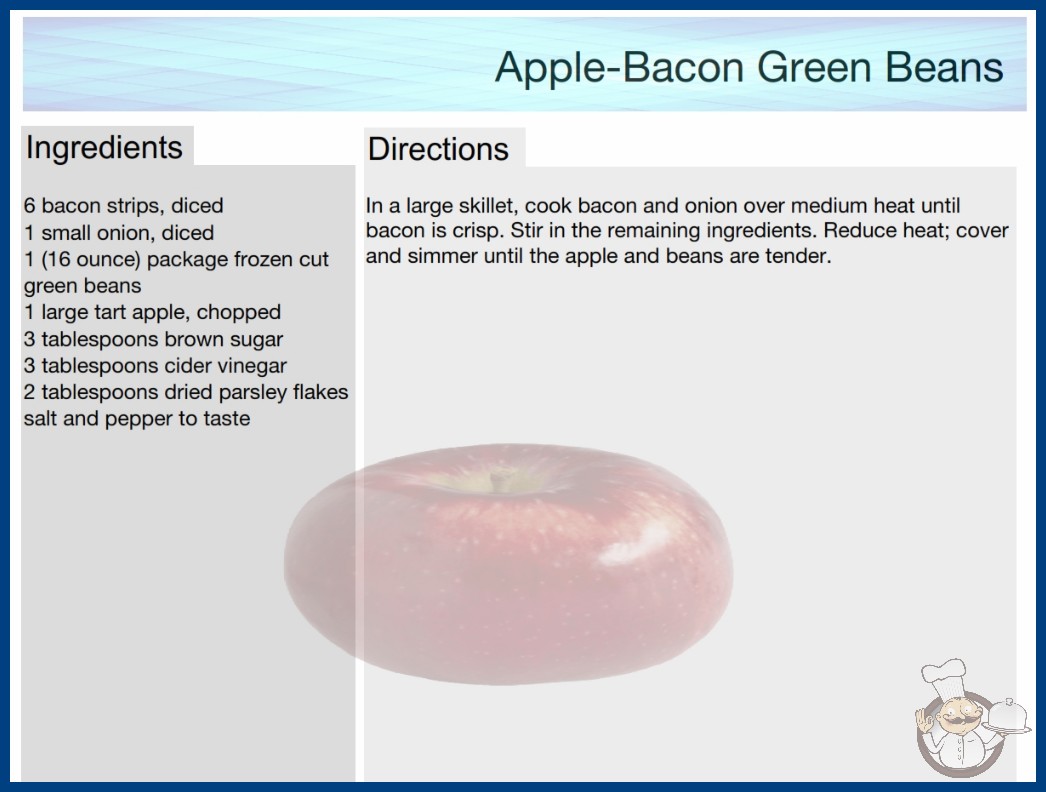 Apple-Bacon Green Beans

Ingredients

6 bacon strips, diced
1 small onion, diced
1 (16 ounce) package frozen cut green beans
1 large tart apple, chopped
3 tablespoons brown sugar
3 tablespoons cider vinegar
2 tablespoons dried parsley flakes
salt and pepper to taste

Directions

In a large skillet, cook bacon and onion over medium heat until bacon is crisp. Stir in the remaining ingredients. Reduce heat; cover and simmer until the apple and beans are tender.